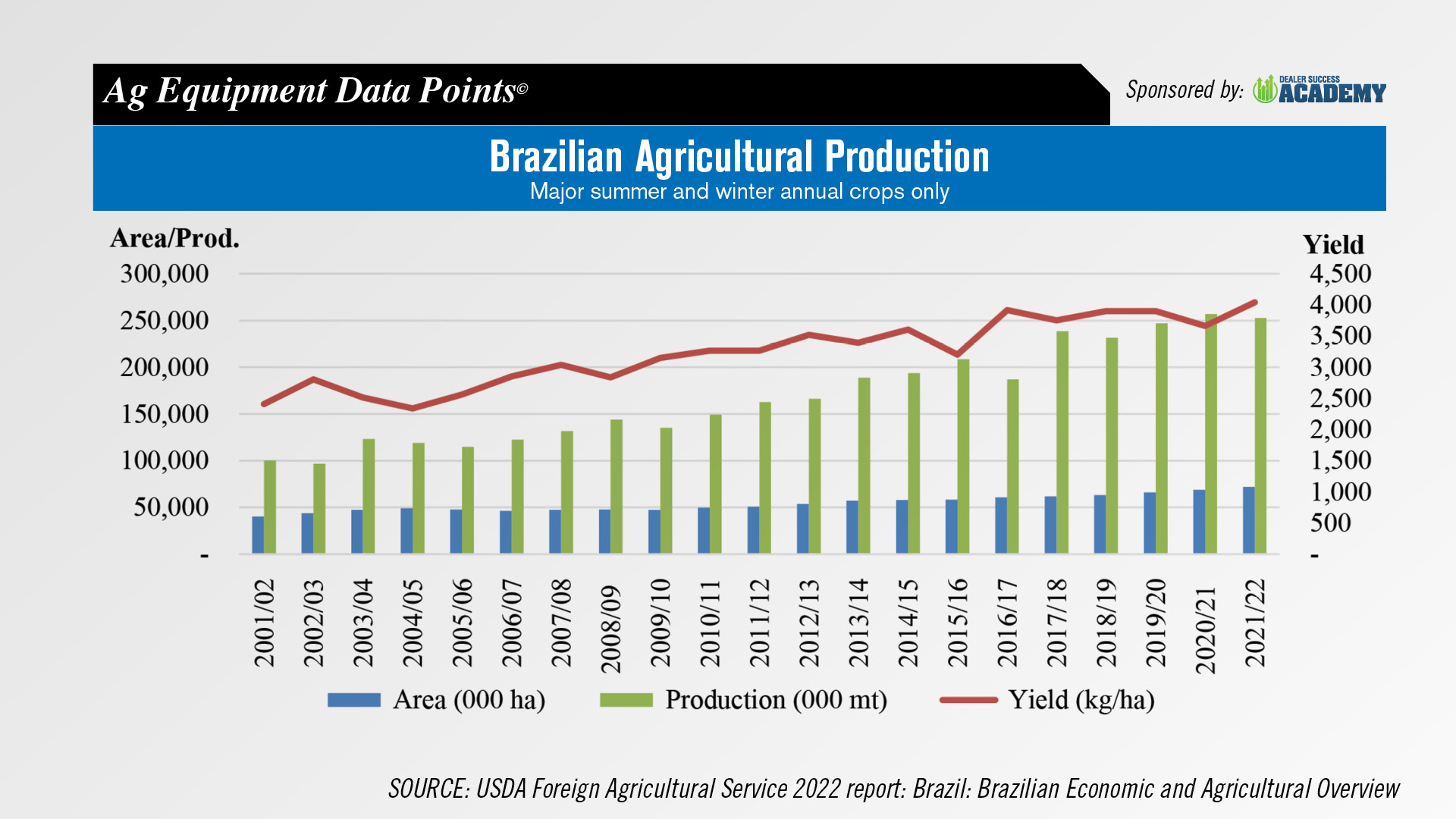 Ag Equipment Data Points©

Sponsored by: DEALER SUCCESS ACADEMY

Brazilian Agricultural Production
Major summer and winter annual crops only

Area/Prod.
300,000
250,000
200,000
150,000
100,000
50,000
-

Yield
4,500
4,000
3,500
3,000
2,500
2,000
1,500
1,000
500
-

2001/02 2002/03 2003/04 2004/05 2005/06 2006/07 2007/08 2008/09 2009/10 2010/11 2011/12 2012/13 2013/14 2014/15 2015/16 2016/17 2017/18 2018/19 2019/20 2020/21 2021/22

Area (000 ha) Production (000 mt) Yield (kg/ha)

SOURCE: USDA Foreign Agricultural Service 2022 report: Brazil: Brazilian Economic and Agricultural Overview